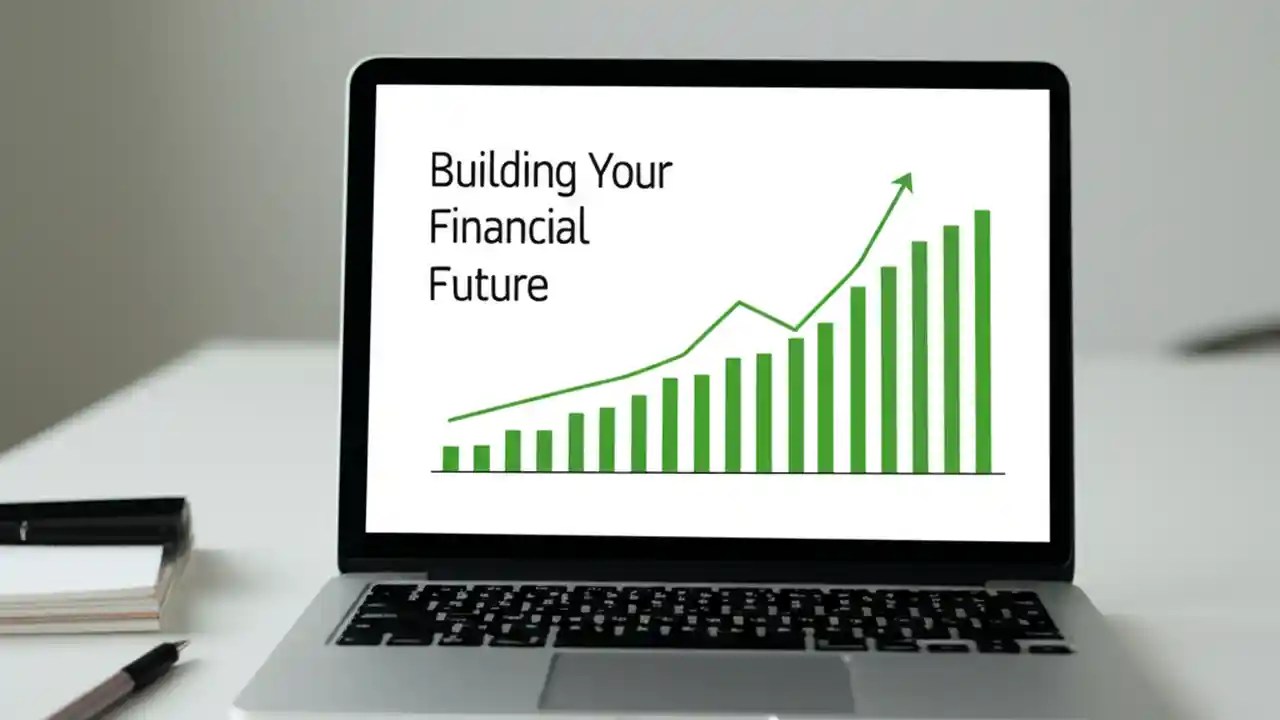 Building Your Financial Future